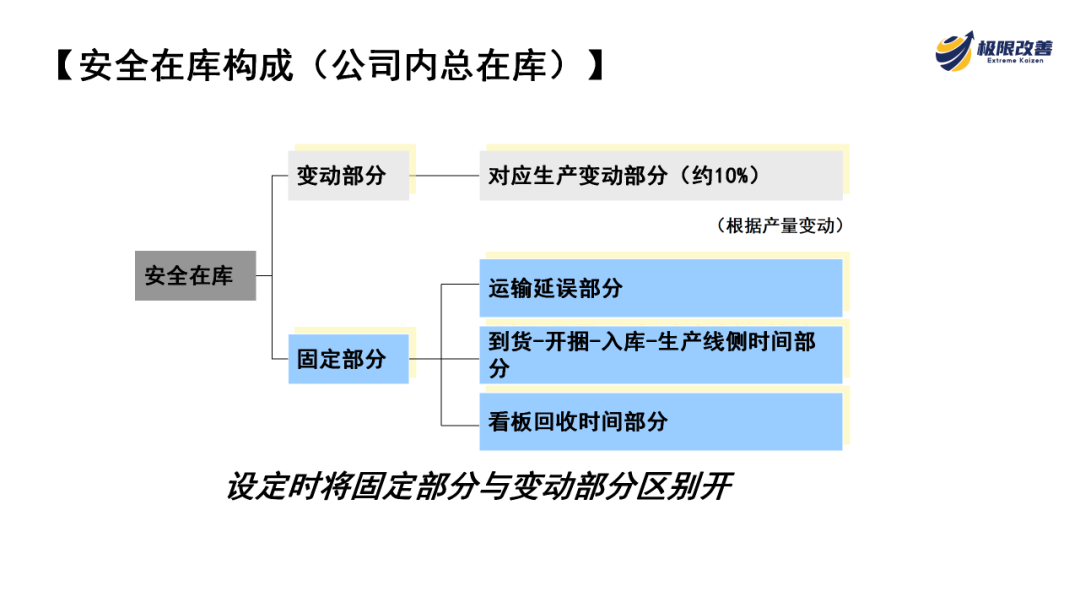 【安全在库构成（公司内总在库）】

极限改善
Extreme Kaizen

安全在库

变动部分

对应生产变动部分（约10%）

（根据产量变动）

固定部分

运输延误部分

到货-开捆-入库-生产线侧时间部分

看板回收时间部分

设定时将固定部分与变动部分区别开